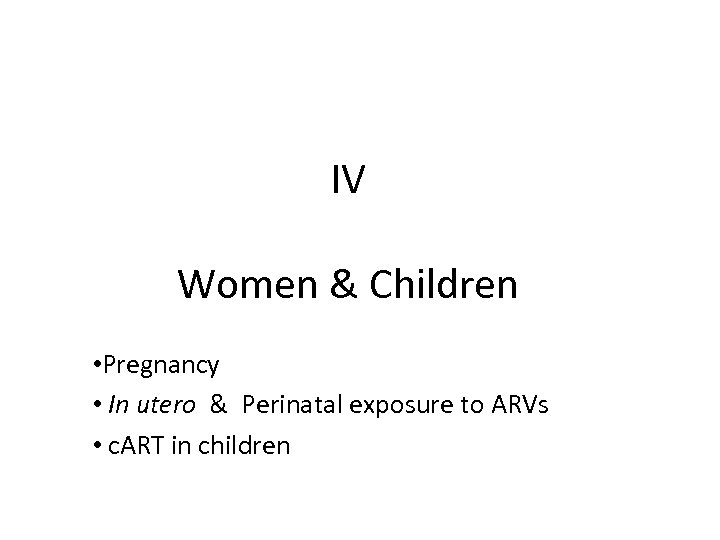 IV

Women & Children

•Pregnancy
• In utero & Perinatal exposure to ARVs
• cART in children